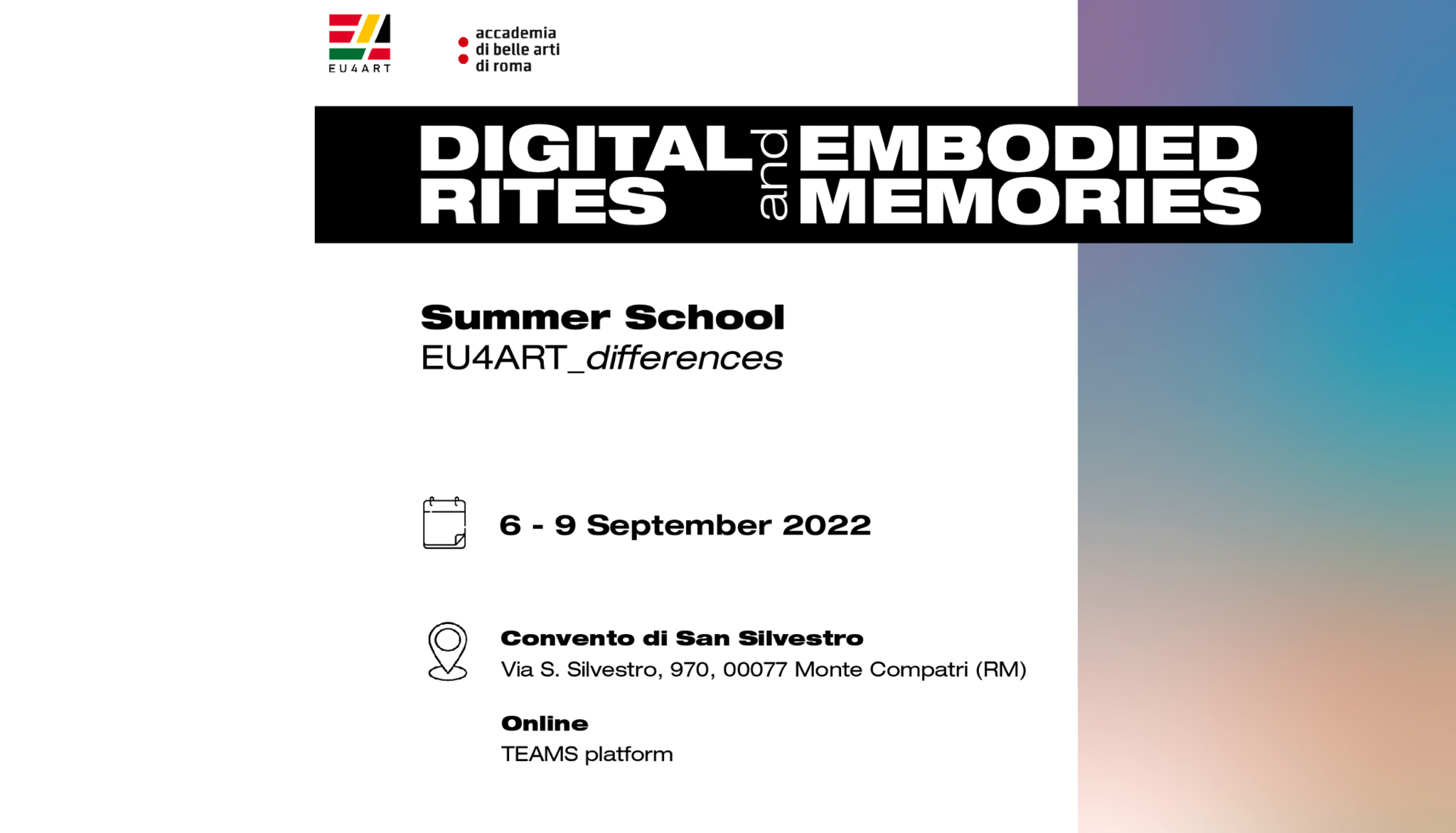 EU4ART

accademia
di belle arti
di roma

DIGITAL RITES and EMBODIED MEMORIES

Summer School
EU4ART_differences

6 - 9 September 2022

Convento di San Silvestro
Via S. Silvestro, 970, 00077 Monte Compatri (RM)

Online
TEAMS platform